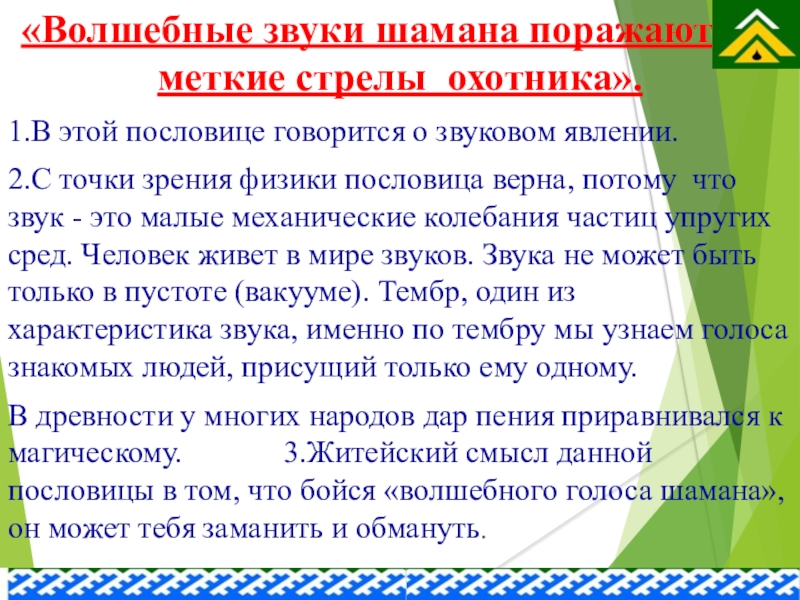 «Волшебные звуки шамана поражают меткие стрелы охотника».

1.В этой пословице говорится о звуковом явлении.

2.С точки зрения физики пословица верна, потому что звук - это малые механические колебания частиц упругих сред. Человек живет в мире звуков. Звука не может быть только в пустоте (вакууме). Тембр, один из характеристика звука, именно по тембру мы узнаем голоса знакомых людей, присущий только ему одному.

В древности у многих народов дар пения приравнивался к магическому. 3.Житейский смысл данной пословицы в том, что бойся «волшебного голоса шамана», он может тебя заманить и обмануть.